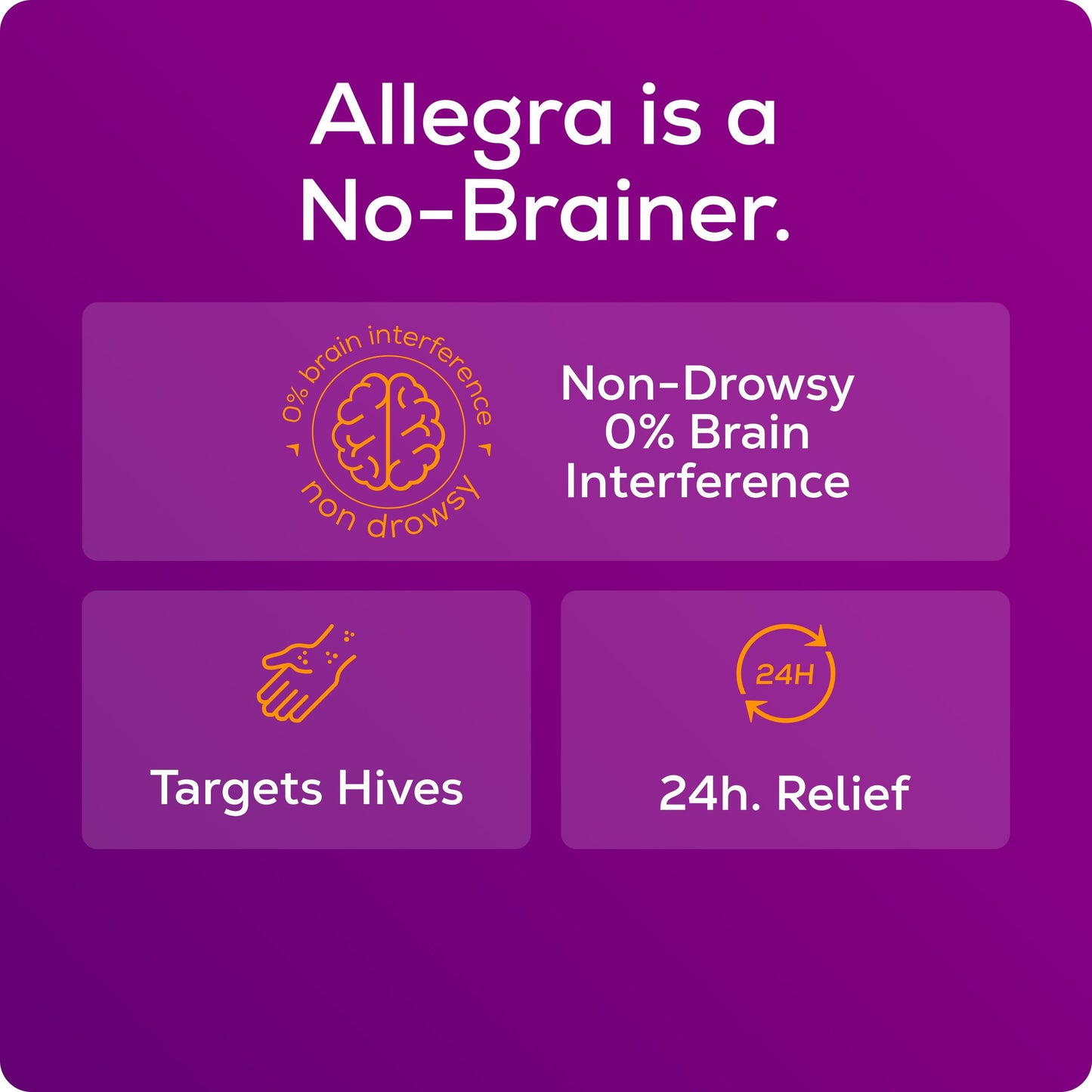 Allegra is a No-Brainer.

0% brain interference
non drowsy

Non-Drowsy
0% Brain
Interference

Targets Hives

24H

24h. Relief